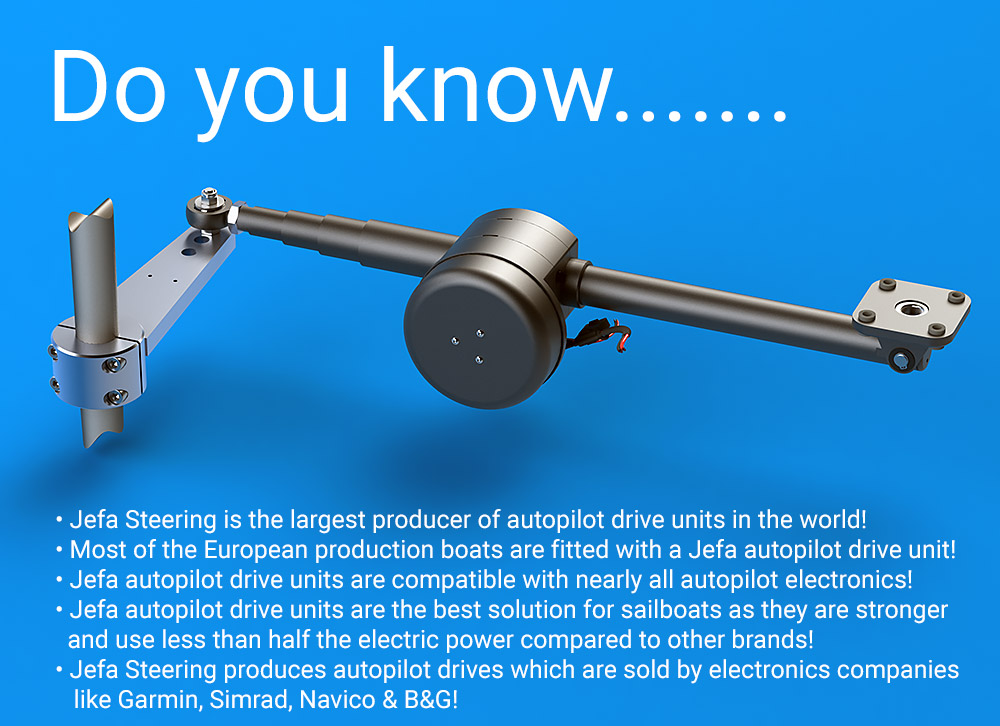 Do you know.......

• Jefa Steering is the largest producer of autopilot drive units in the world!
• Most of the European production boats are fitted with a Jefa autopilot drive unit!
• Jefa autopilot drive units are compatible with nearly all autopilot electronics!
• Jefa autopilot drive units are the best solution for sailboats as they are stronger and use less than half the electric power compared to other brands!
• Jefa Steering produces autopilot drives which are sold by electronics companies like Garmin, Simrad, Navico & B&G!